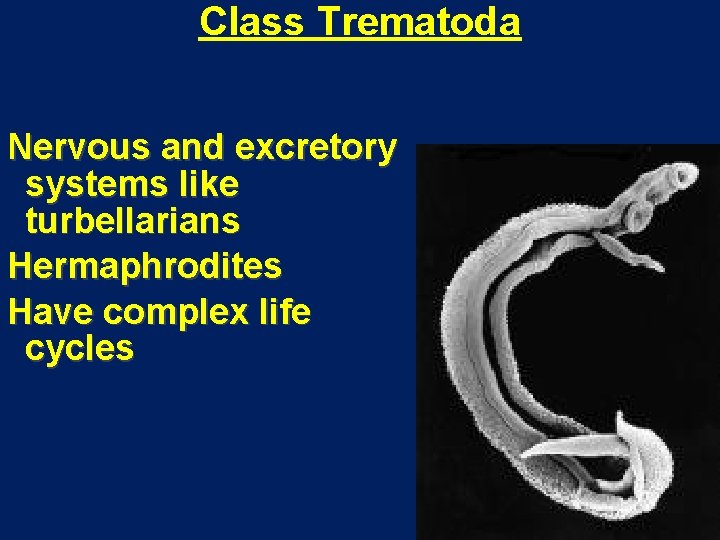 Class Trematoda

Nervous and excretory systems like turbellarians

Hermaphrodites

Have complex life cycles